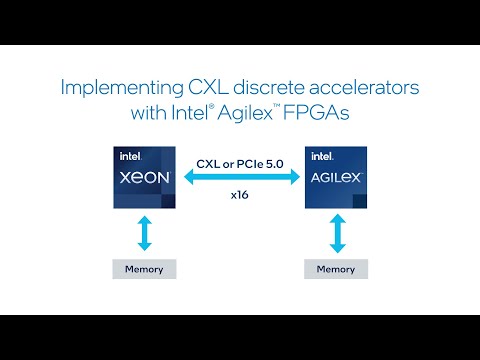 Implementing CXL discrete accelerators with Intel® Agilex™ FPGAs

intel.
XEON

CXL or PCIe 5.0
x16

intel.
AGILEX

Memory

Memory